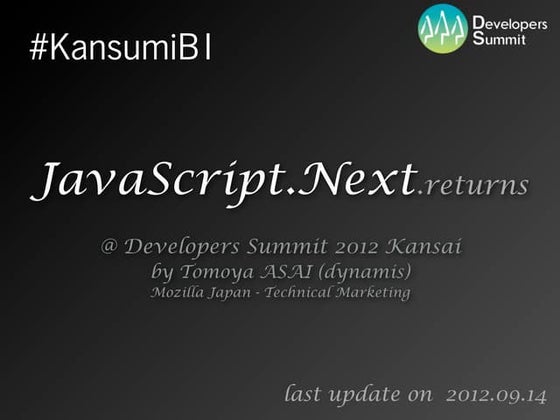 #KansumiB1

Developers Summit

JavaScript.Next.returns

@ Developers Summit 2012 Kansai
by Tomoya ASAI (dynamis)
Mozilla Japan - Technical Marketing

last update on 2012.09.14